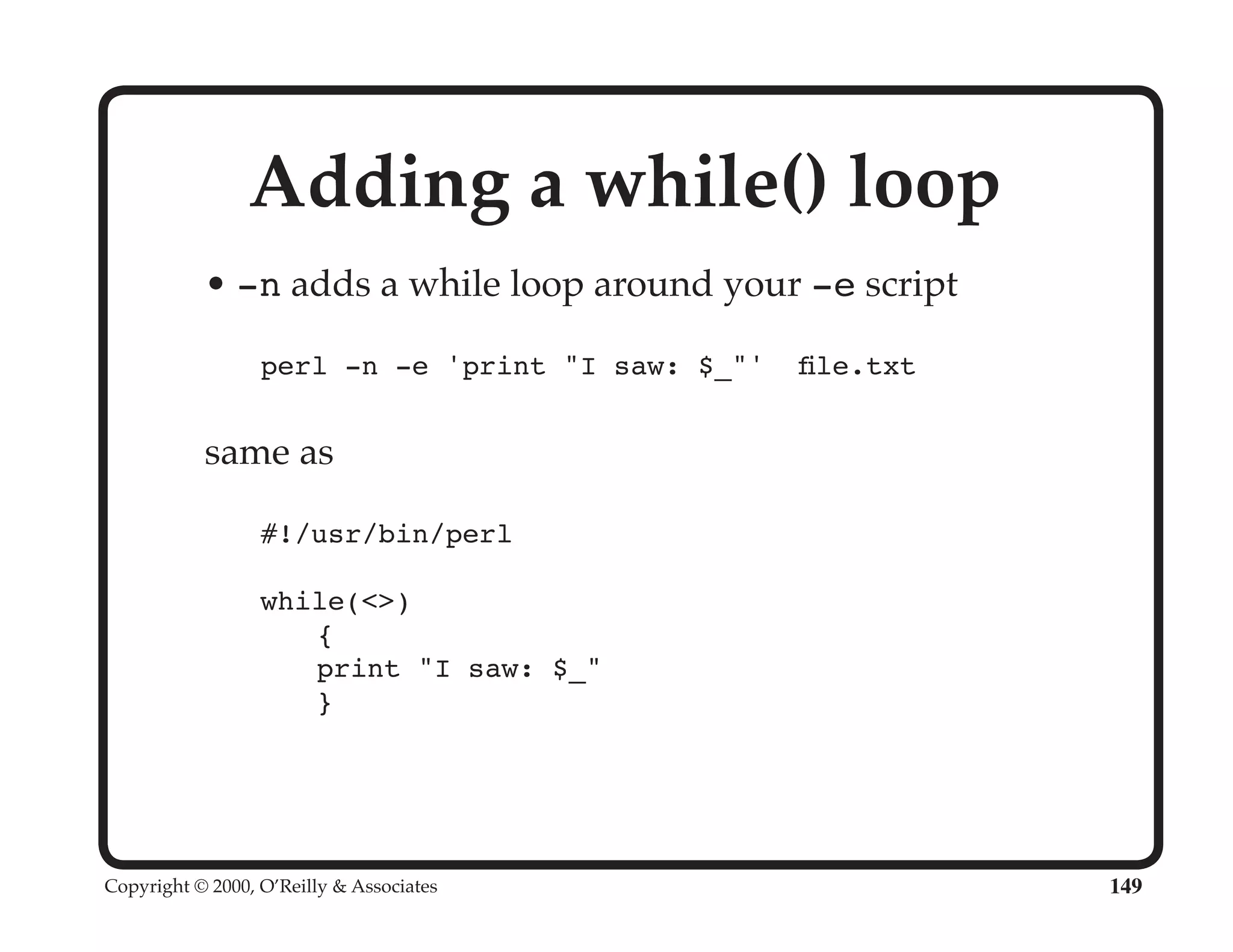 Adding a while() loop

• -n adds a while loop around your -e script

perl -n -e 'print "I saw: $_"' file.txt

same as

#!/usr/bin/perl

while(<>)
{
print "I saw: $_"
}

Copyright © 2000, O'Reilly & Associates

149